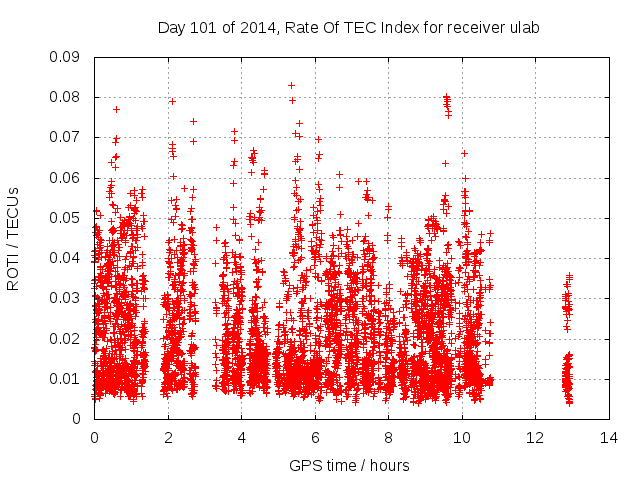 Day 101 of 2014, Rate Of TEC Index for receiver ulab

ROTI / TECUs

0.09
0.08
0.07
0.06
0.05
0.04
0.03
0.02
0.01
0

0 2 4 6 8 10 12 14

GPS time / hours